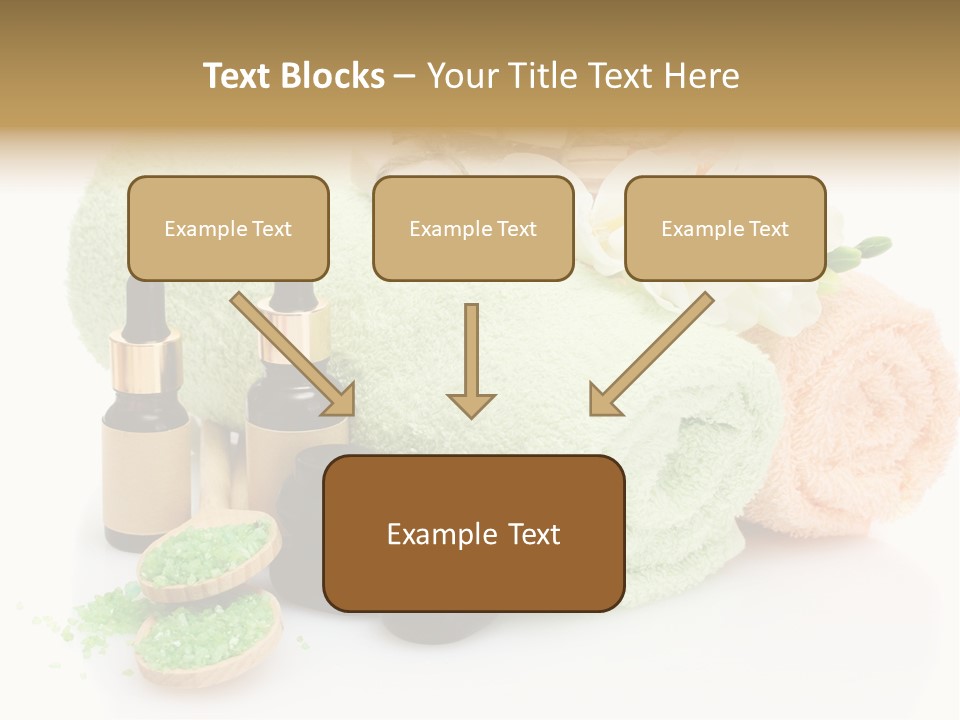 Text Blocks – Your Title Text Here

Example Text

Example Text

Example Text

Example Text